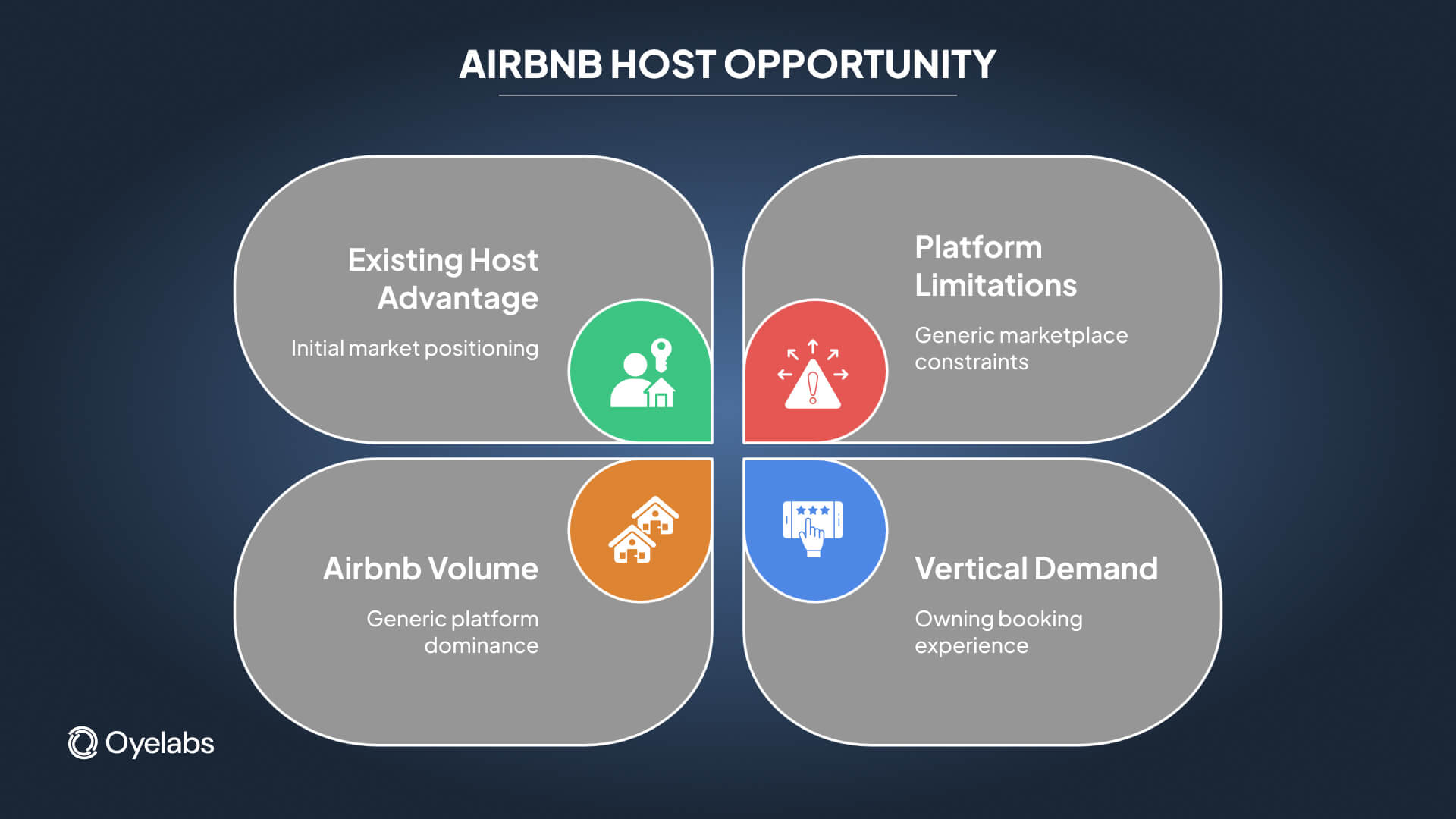 AIRBNB HOST OPPORTUNITY

Existing Host Advantage

Initial market positioning

Platform Limitations

Generic marketplace constraints

Airbnb Volume

Generic platform dominance

Vertical Demand

Owning booking experience

Oyelabs